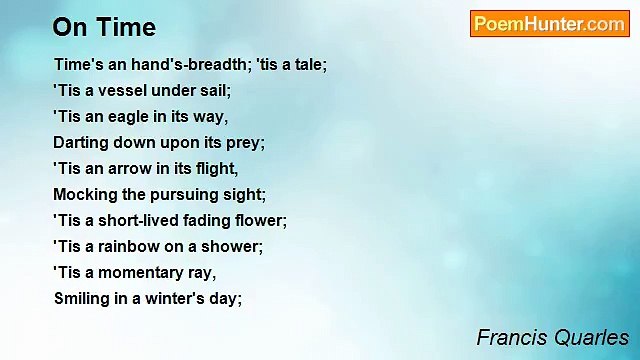 On Time

PoemHunter.com

Time's an hand's-breadth; 'tis a tale;
'Tis a vessel under sail;
'Tis an eagle in its way,
Darting down upon its prey;
'Tis an arrow in its flight,
Mocking the pursuing sight;
'Tis a short-lived fading flower;
'Tis a rainbow on a shower;
'Tis a momentary ray,
Smiling in a winter's day;

Francis Quarles